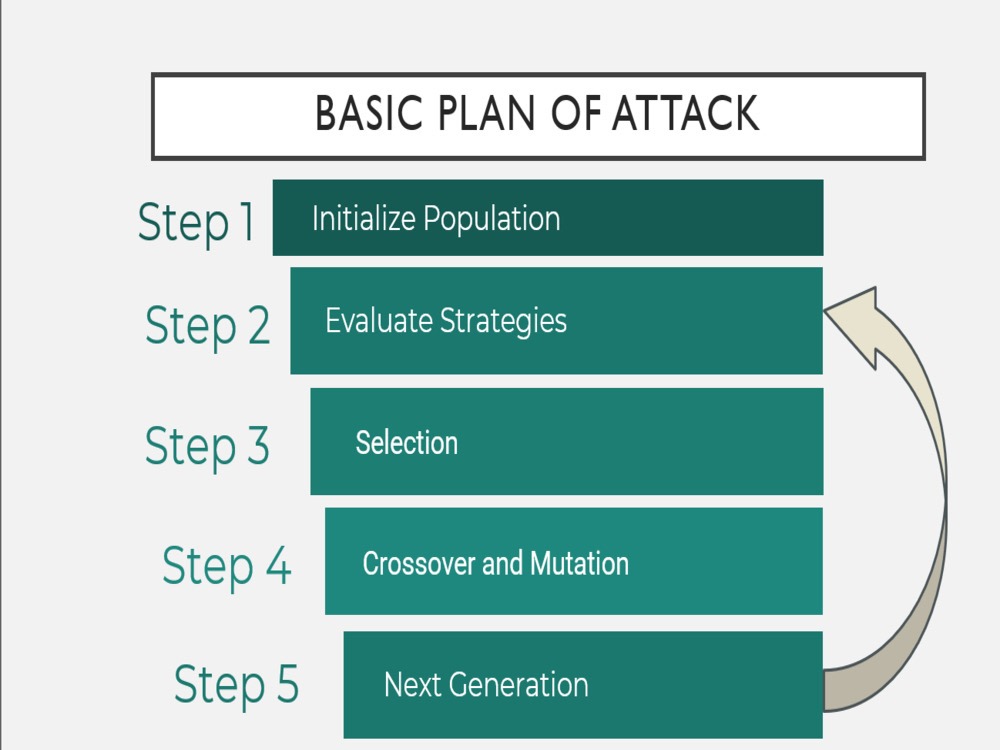 BASIC PLAN OF ATTACK

Step 1
Initialize Population

Step 2
Evaluate Strategies

Step 3
Selection

Step 4
Crossover and Mutation

Step 5
Next Generation